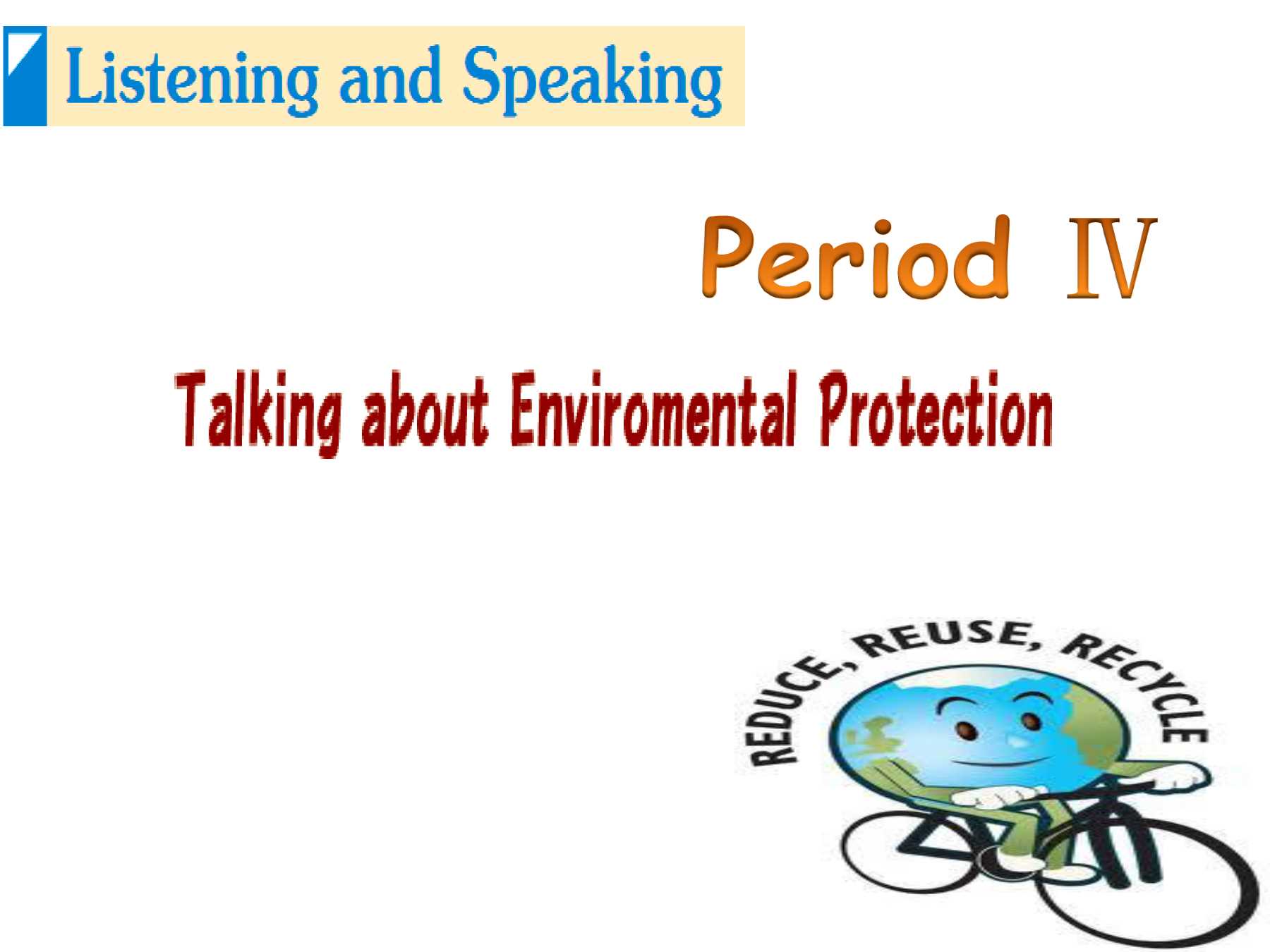 Listening and Speaking

Period Ⅳ

Talking about Enviromental Protection

REDUCE, REUSE, RECYCLE